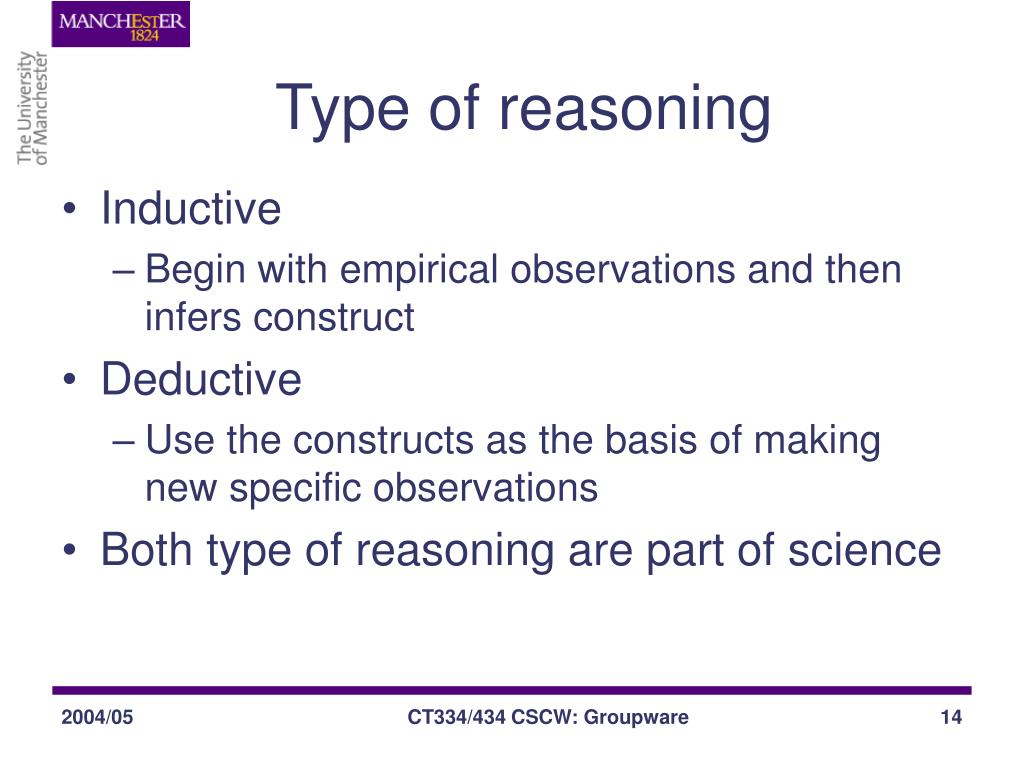 MANCHESTER
1824

The University
of Manchester

Type of reasoning

• Inductive
– Begin with empirical observations and then infers construct
• Deductive
– Use the constructs as the basis of making new specific observations
• Both type of reasoning are part of science

2004/05
CT334/434 CSCW: Groupware
14